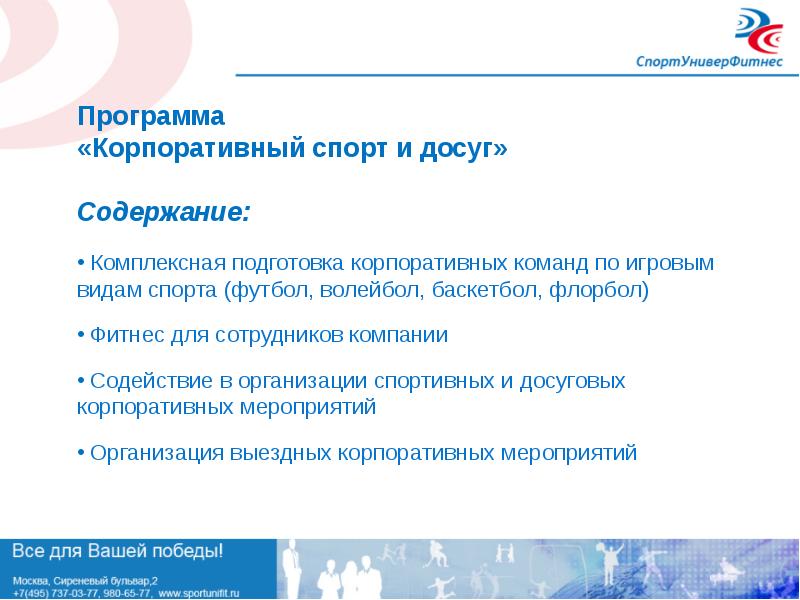 СпортУниверФитнес

Программа
«Корпоративный спорт и досуг»

Содержание:

• Комплексная подготовка корпоративных команд по игровым видам спорта (футбол, волейбол, баскетбол, флорбол)

• Фитнес для сотрудников компании

• Содействие в организации спортивных и досуговых корпоративных мероприятий

• Организация выездных корпоративных мероприятий

Все для Вашей победы!

Москва, Сиреневый бульвар,2
+7(495) 737-03-77, 980-65-77, www.sportunifit.ru